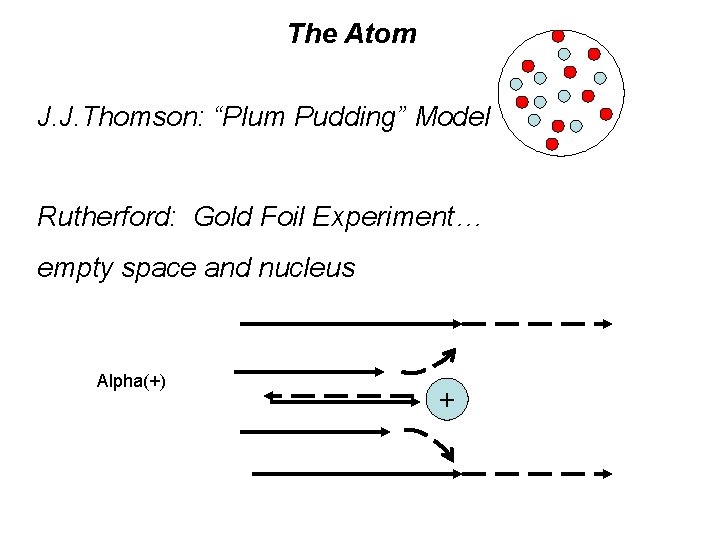 The Atom

J.J.Thomson: “Plum Pudding” Model

Rutherford: Gold Foil Experiment…

empty space and nucleus

Alpha(+)

+